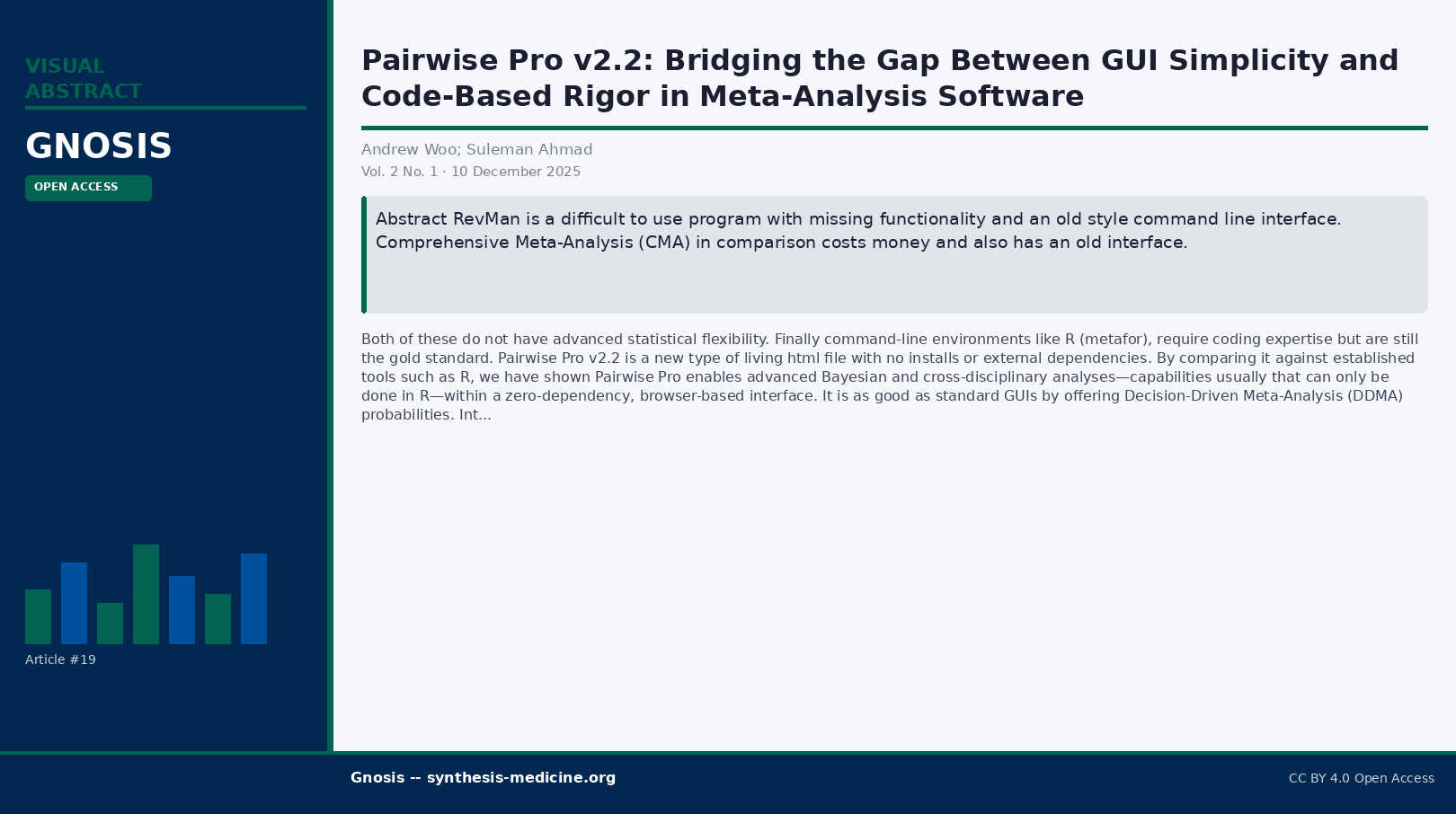 VISUAL ABSTRACT

GNOSIS

OPEN ACCESS

Article #19

Pairwise Pro v2.2: Bridging the Gap Between GUI Simplicity and Code-Based Rigor in Meta-Analysis Software

Andrew Woo; Suleman Ahmad

Vol. 2 No. 1 · 10 December 2025

Abstract RevMan is a difficult to use program with missing functionality and an old style command line interface. Comprehensive Meta-Analysis (CMA) in comparison costs money and also has an old interface.

Both of these do not have advanced statistical flexibility. Finally command-line environments like R (metafor), require coding expertise but are still the gold standard. Pairwise Pro v2.2 is a new type of living html file with no installs or external dependencies. By comparing it against established tools such as R, we have shown Pairwise Pro enables advanced Bayesian and cross-disciplinary analyses—capabilities usually that can only be done in R—within a zero-dependency, browser-based interface. It is as good as standard GUIs by offering Decision-Driven Meta-Analysis (DDMA) probabilities. Int...

Gnosis -- synthesis-medicine.org

CC BY 4.0 Open Access